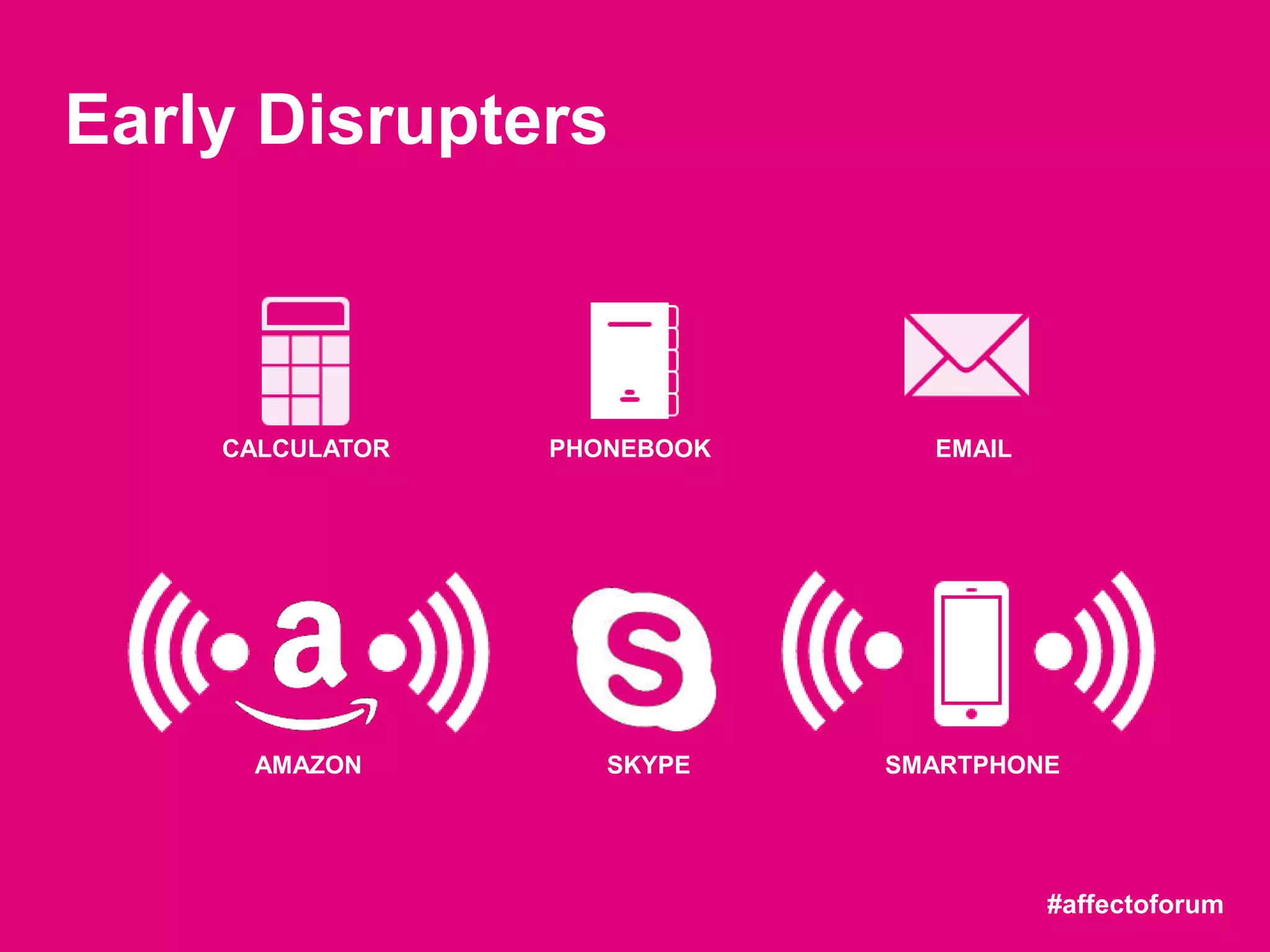 Early Disrupters

CALCULATOR

PHONEBOOK

EMAIL

a

AMAZON

S

SKYPE

SMARTPHONE

#affectoforum